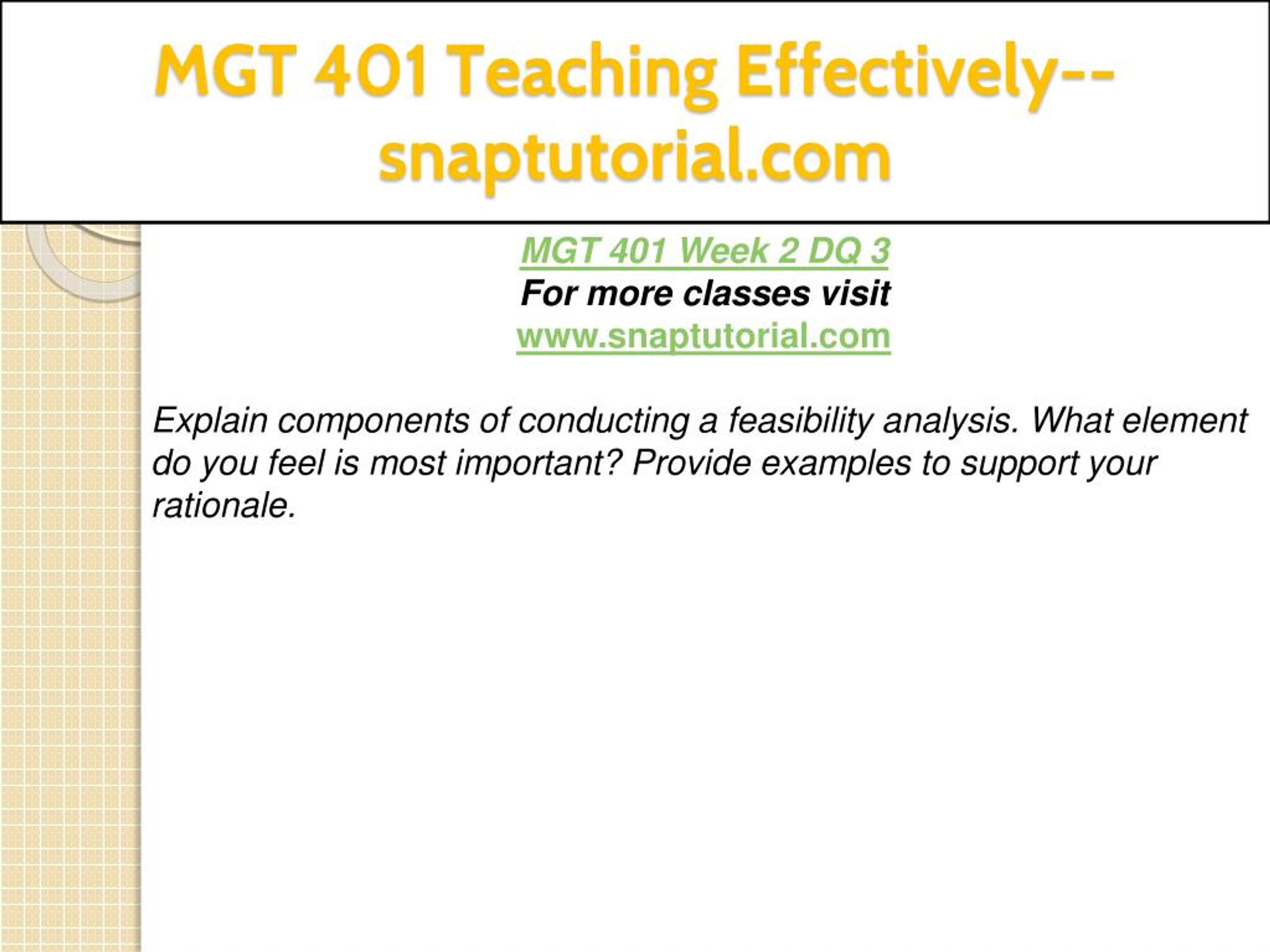 MGT 401 Teaching Effectively--snaptutorial.com

MGT 401 Week 2 DQ 3
For more classes visit
www.snaptutorial.com

Explain components of conducting a feasibility analysis. What element do you feel is most important? Provide examples to support your rationale.